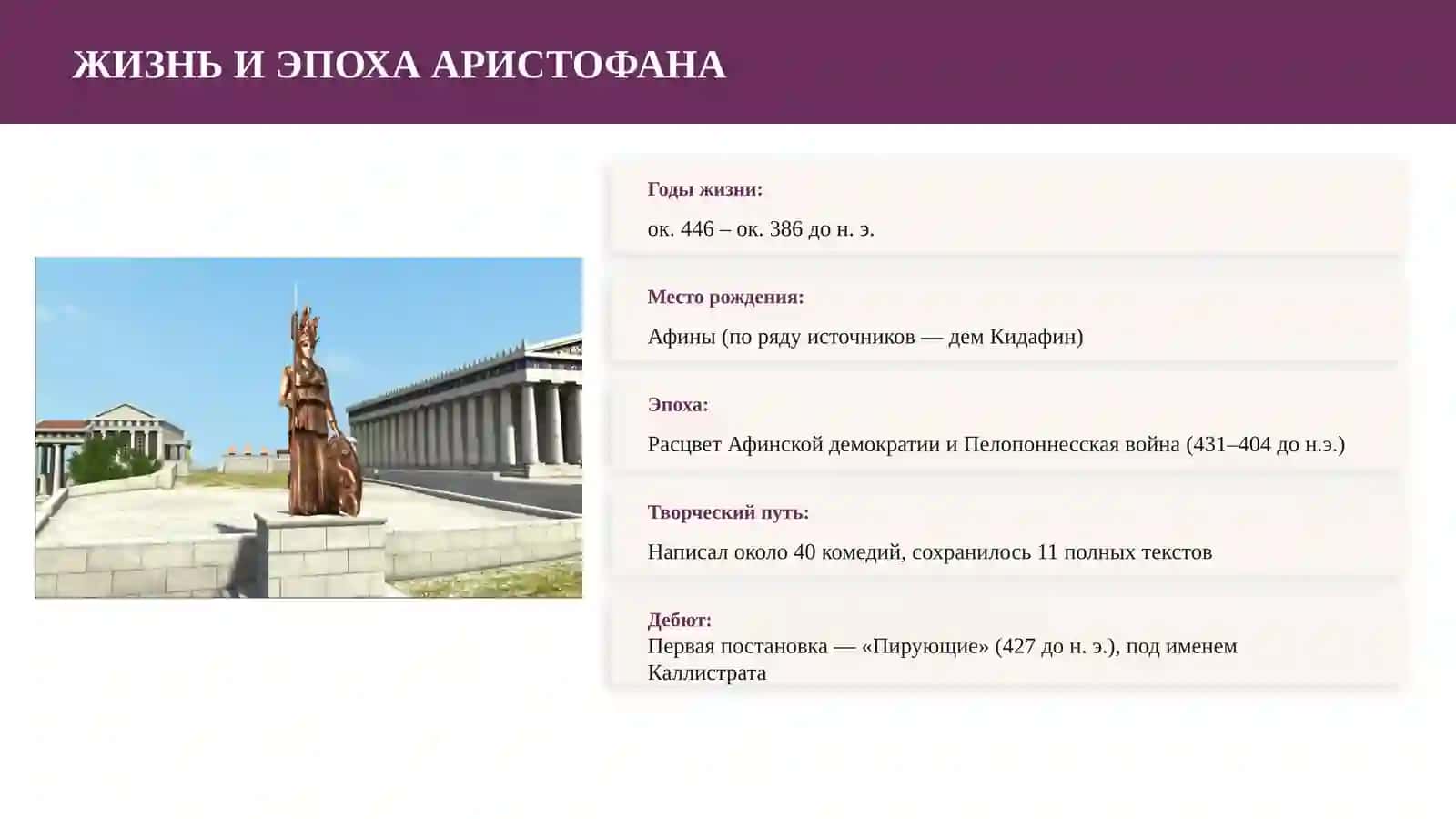 ЖИЗНЬ И ЭПОХА АРИСТОФАНА

Годы жизни:

ок. 446 – ок. 386 до н. э.

Место рождения:

Афины (по ряду источников — дем Кидафин)

Эпоха:

Расцвет Афинской демократии и Пелопоннесская война (431–404 до н.э.)

Творческий путь:

Написал около 40 комедий, сохранилось 11 полных текстов

Дебют:

Первая постановка — «Пирующие» (427 до н. э.), под именем Каллистрата